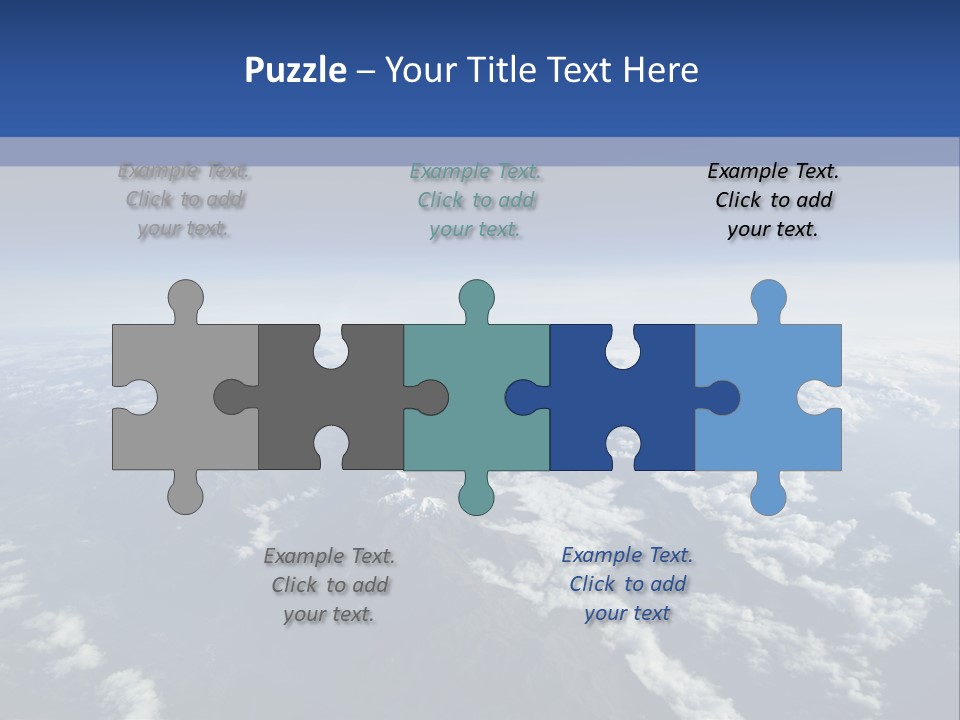 Puzzle – Your Title Text Here

Example Text. Click to add your text.

Example Text. Click to add your text.

Example Text. Click to add your text.

Example Text. Click to add your text.

Example Text. Click to add your text